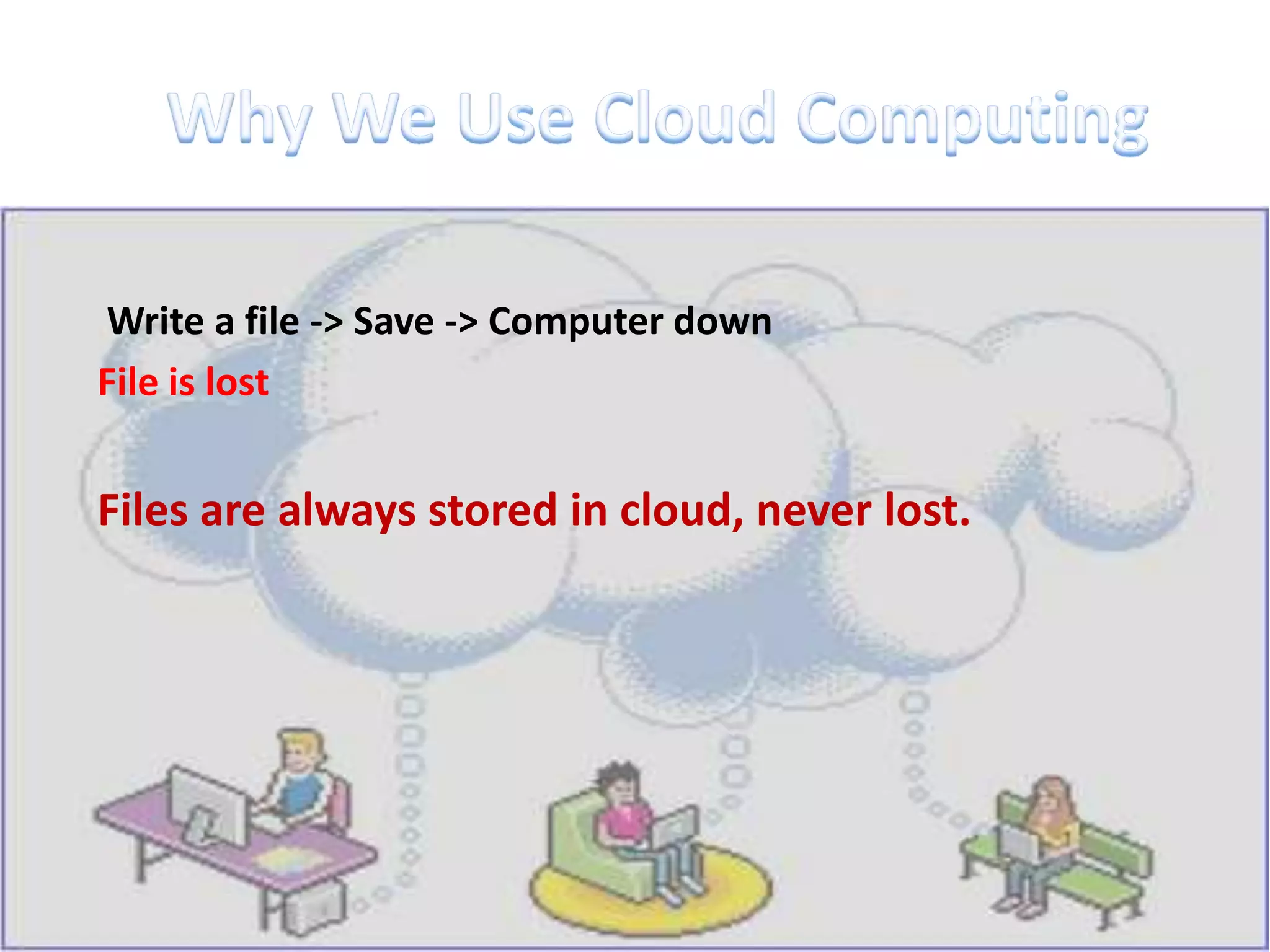 Why We Use Cloud Computing

Write a file -> Save -> Computer down

File is lost

Files are always stored in cloud, never lost.